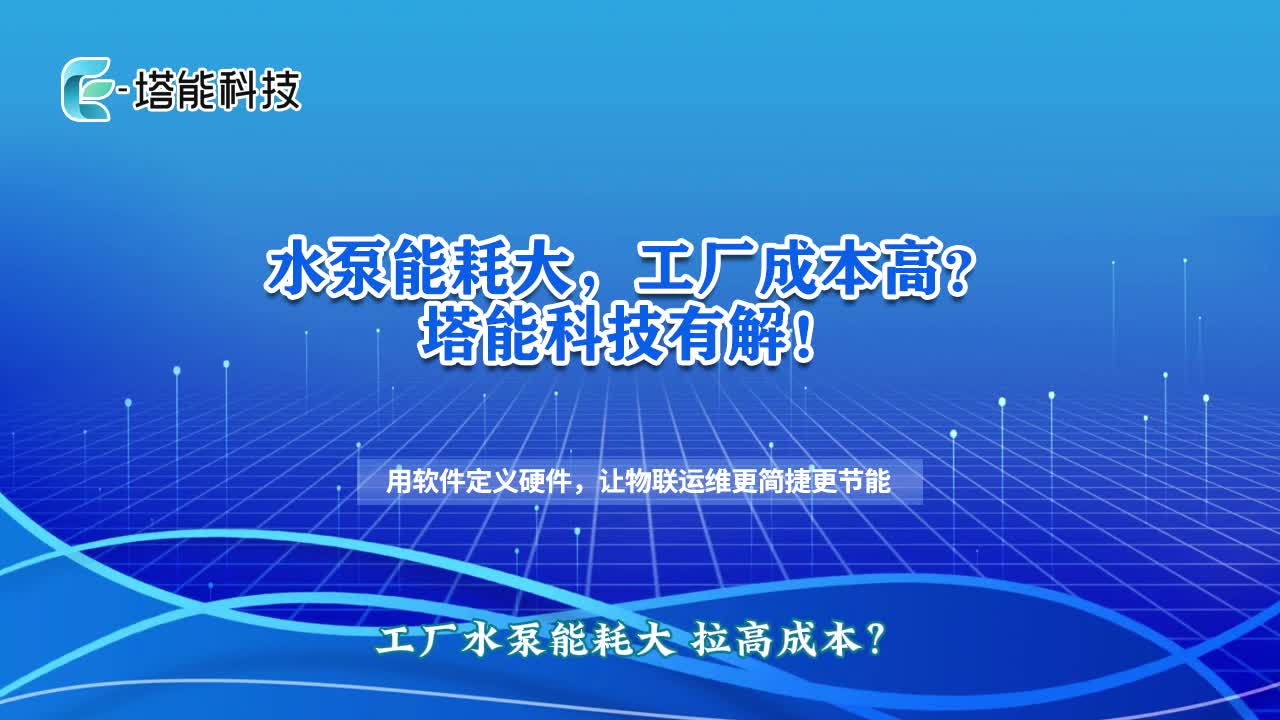 E-塔能科技

水泵能耗大，工厂成本高？
塔能科技有解！

用软件定义硬件，让物联运维更简捷更节能

工厂水泵能耗大 拉高成本？